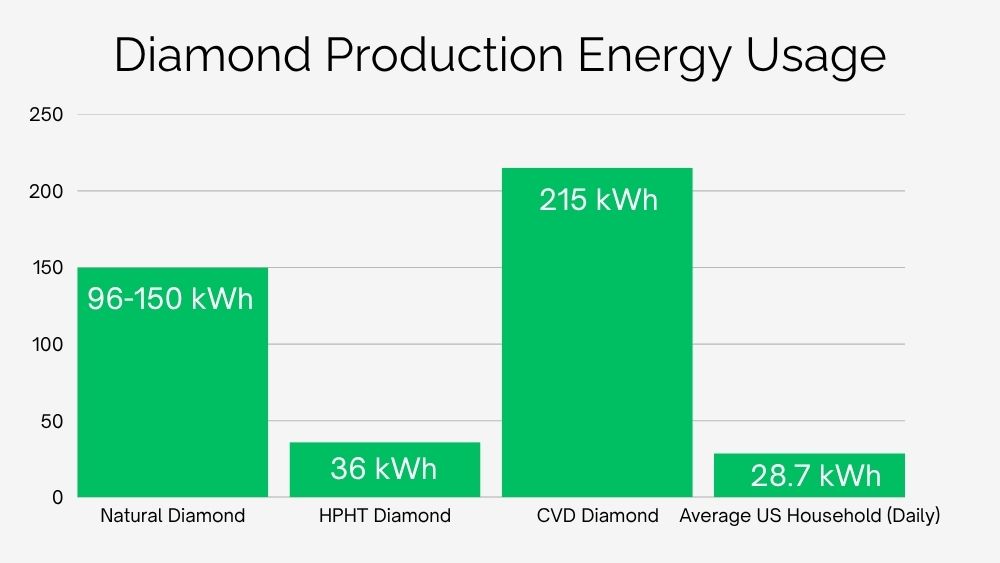 Diamond Production Energy Usage

250
200
150
100
50
0

96-150 kWh
36 kWh
215 kWh
28.7 kWh

Natural Diamond
HPHT Diamond
CVD Diamond
Average US Household (Daily)